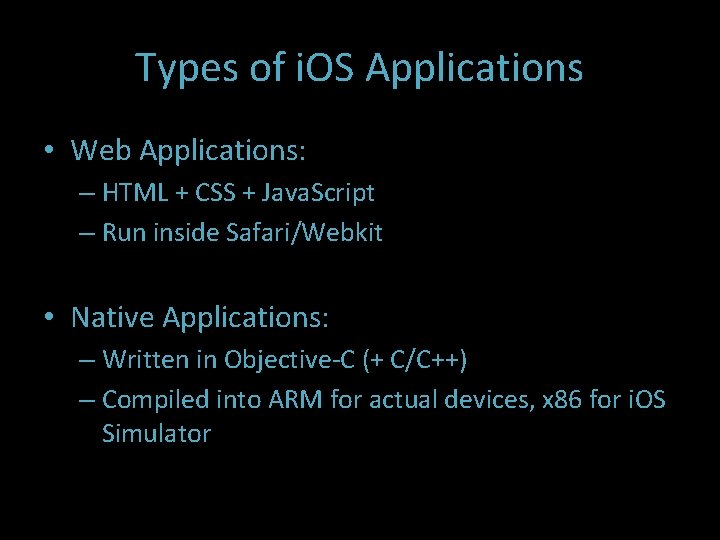 Types of iOS Applications

• Web Applications:
– HTML + CSS + JavaScript
– Run inside Safari/Webkit

• Native Applications:
– Written in Objective-C (+ C/C++)
– Compiled into ARM for actual devices, x86 for iOS Simulator